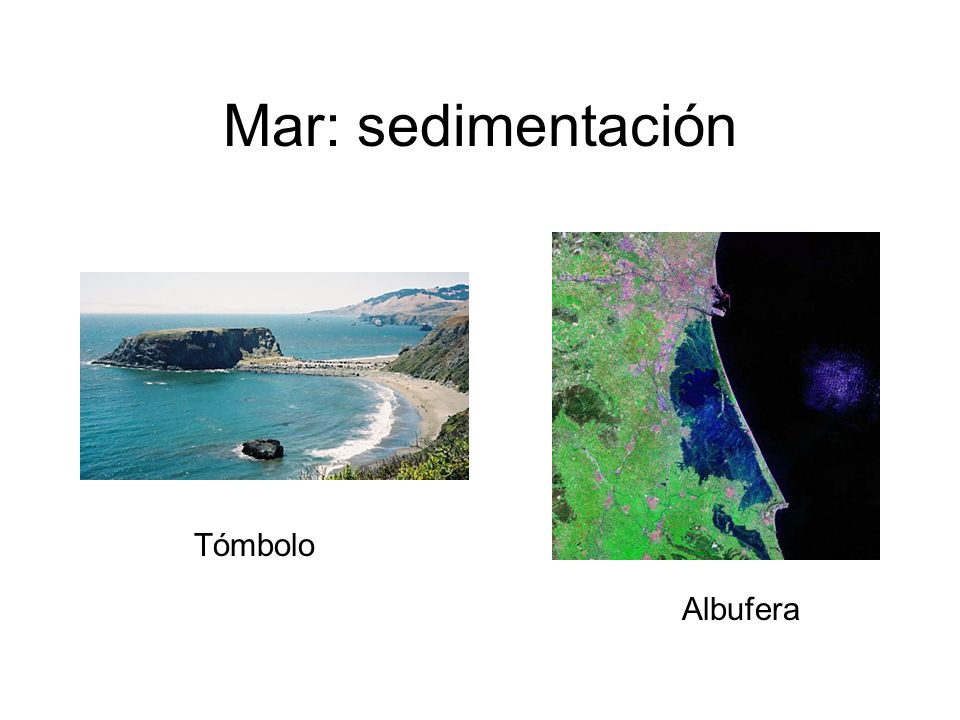 Mar: sedimentación

Tómbolo

Albufera